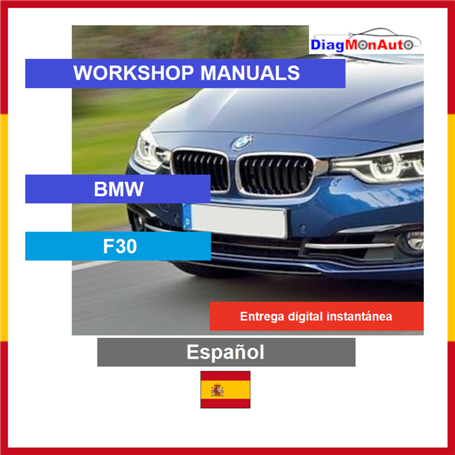 DiagMonAuto

WORKSHOP MANUALS

BMW

F30

Entrega digital instantánea

Español